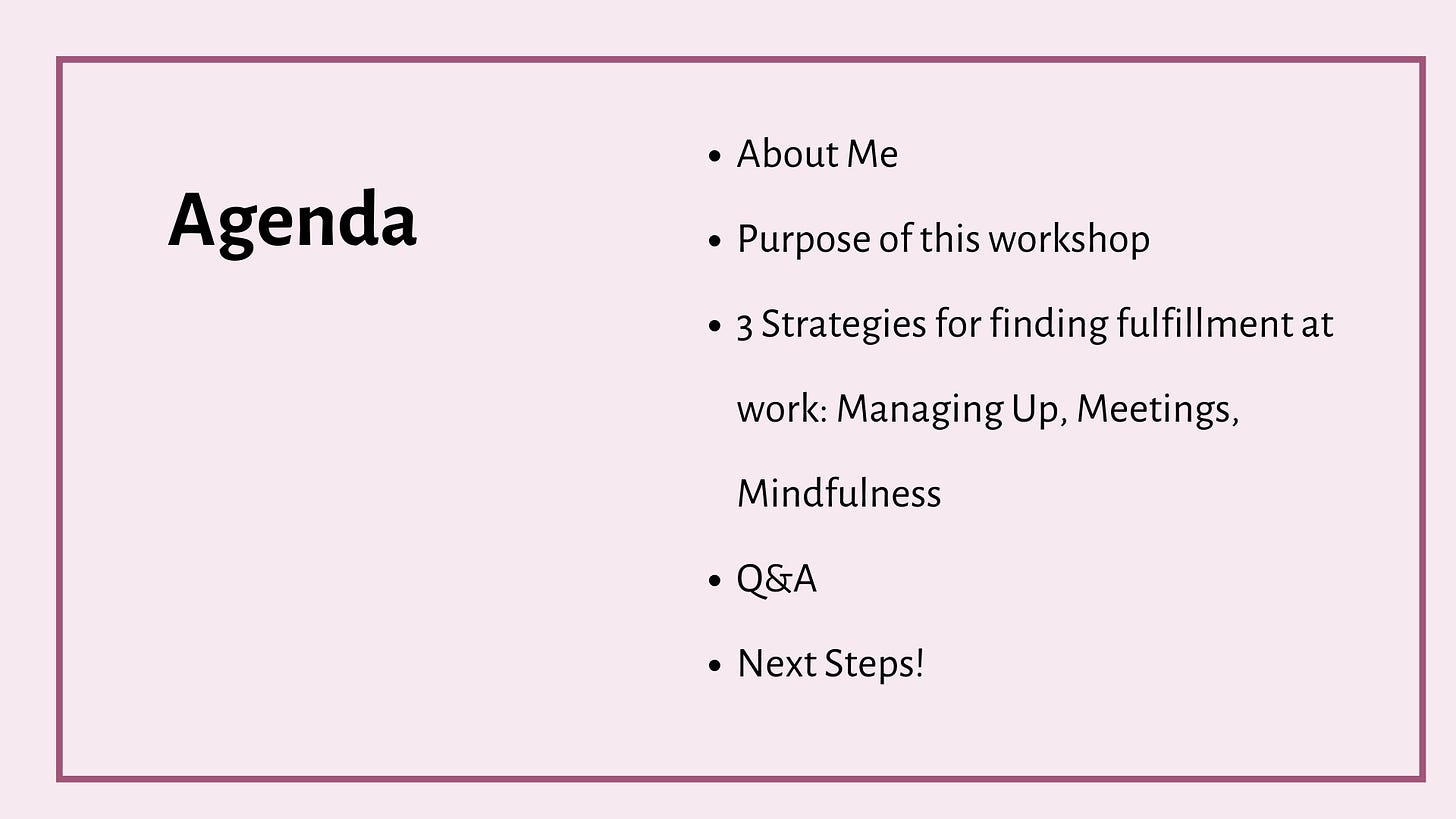 Agenda

- About Me
- Purpose of this workshop
- 3 Strategies for finding fulfillment at work: Managing Up, Meetings, Mindfulness
- Q&A
- Next Steps!